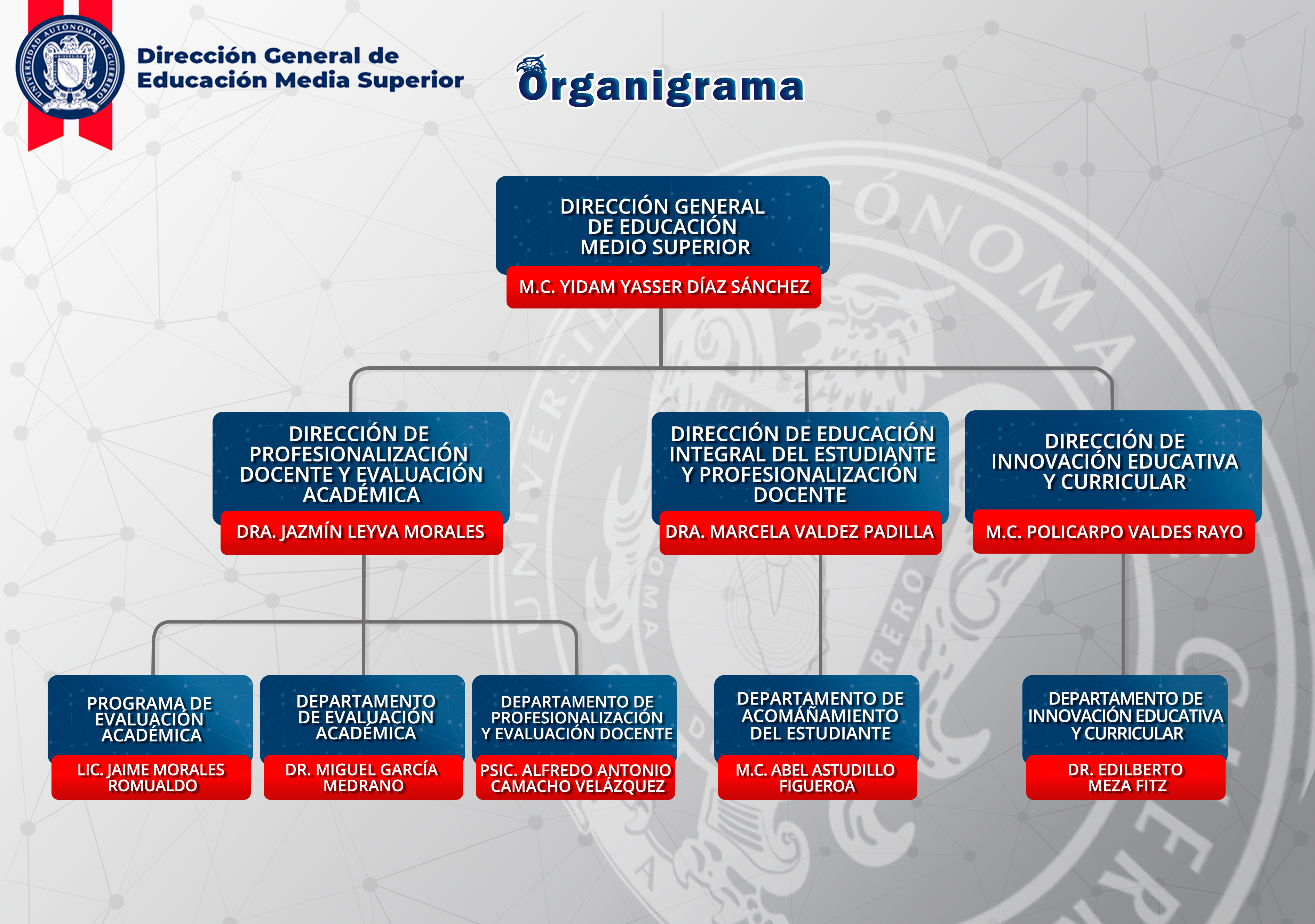 UNIVERSIDAD AUTÓNOMA DE GUERRERO

Dirección General de Educación Media Superior

Organigrama

DIRECCIÓN GENERAL DE EDUCACIÓN MEDIO SUPERIOR
M.C. YIDAM YASSER DÍAZ SÁNCHEZ

DIRECCIÓN DE PROFESIONALIZACIÓN DOCENTE Y EVALUACIÓN ACADÉMICA
DRA. JAZMÍN LEYVA MORALES

DIRECCIÓN DE EDUCACIÓN INTEGRAL DEL ESTUDIANTE Y PROFESIONALIZACIÓN DOCENTE
DRA. MARCELA VALDEZ PADILLA

DIRECCIÓN DE INNOVACIÓN EDUCATIVA Y CURRICULAR
M.C. POLICARPO VALDES RAYO

PROGRAMA DE EVALUACIÓN ACADÉMICA
LIC. JAIME MORALES ROMUALDO

DEPARTAMENTO DE EVALUACIÓN ACADÉMICA
DR. MIGUEL GARCÍA MEDRANO

DEPARTAMENTO DE PROFESIONALIZACIÓN Y EVALUACIÓN DOCENTE
PSIC. ALFREDO ANTONIO CAMACHO VELÁZQUEZ

DEPARTAMENTO DE ACOMÁÑAMIENTO DEL ESTUDIANTE
M.C. ABEL ASTUDILLO FIGUEROA

DEPARTAMENTO DE INNOVACIÓN EDUCATIVA Y CURRICULAR
DR. EDILBERTO MEZA FITZ